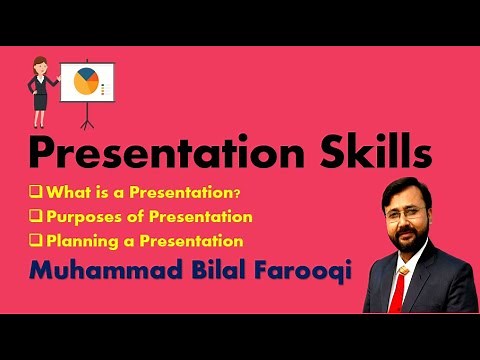 Presentation Skills

❑ What is a Presentation?

❑ Purposes of Presentation

❑ Planning a Presentation

Muhammad Bilal Farooqi